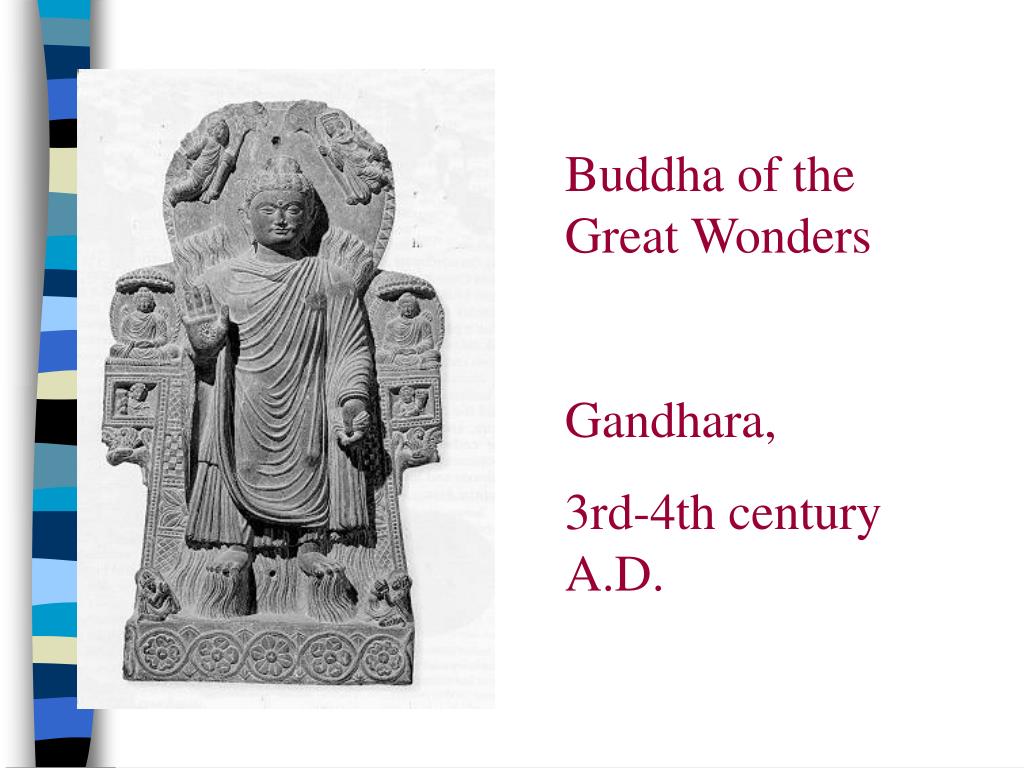 Buddha of the Great Wonders

Gandhara,

3rd-4th century A.D.